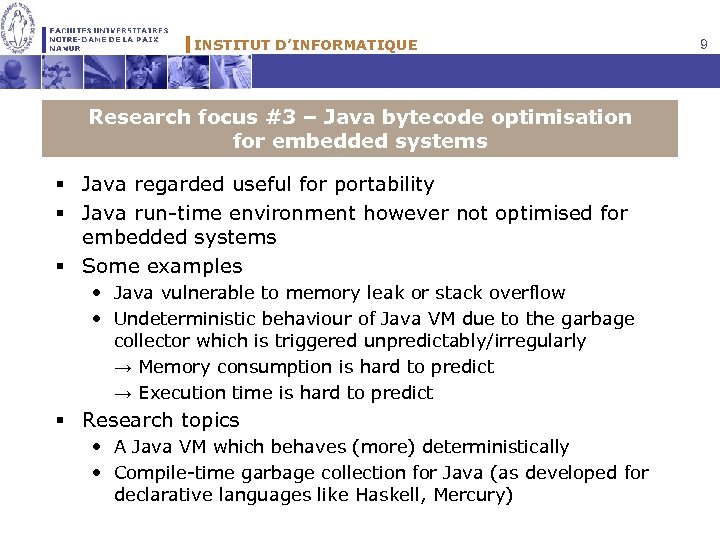 FACULTES UNIVERSITAIRES
NOTRE-DAME DE LA PAIX
NAMUR

INSTITUT D'INFORMATIQUE

9

Research focus #3 – Java bytecode optimisation for embedded systems

▪ Java regarded useful for portability
▪ Java run-time environment however not optimised for embedded systems
▪ Some examples
• Java vulnerable to memory leak or stack overflow
• Undeterministic behaviour of Java VM due to the garbage collector which is triggered unpredictably/irregularly
→ Memory consumption is hard to predict
→ Execution time is hard to predict
▪ Research topics
• A Java VM which behaves (more) deterministically
• Compile-time garbage collection for Java (as developed for declarative languages like Haskell, Mercury)